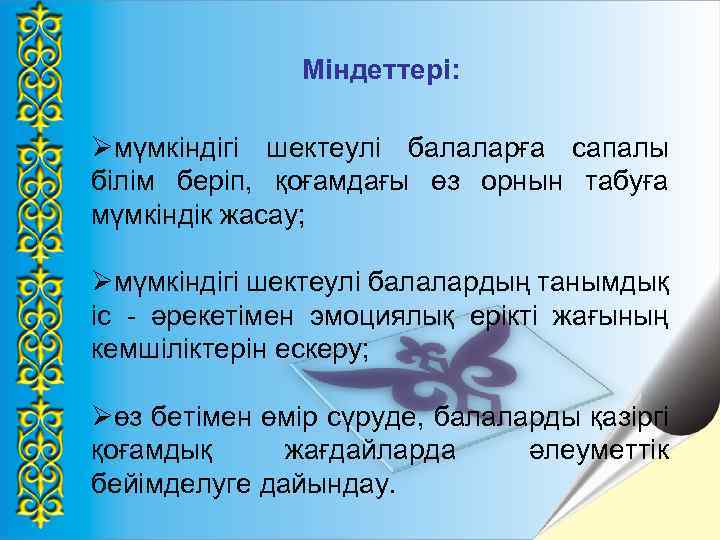 Міндеттері:

➢мүмкіндігі шектеулі балаларға сапалы білім беріп, қоғамдағы өз орнын табуға мүмкіндік жасау;

➢мүмкіндігі шектеулі балалардың танымдық іс - әрекетімен эмоциялық ерікті жағының кемшіліктерін ескеру;

➢өз бетімен өмір сүруде, балаларды қазіргі қоғамдық жағдайларда әлеуметтік бейімделуге дайындау.